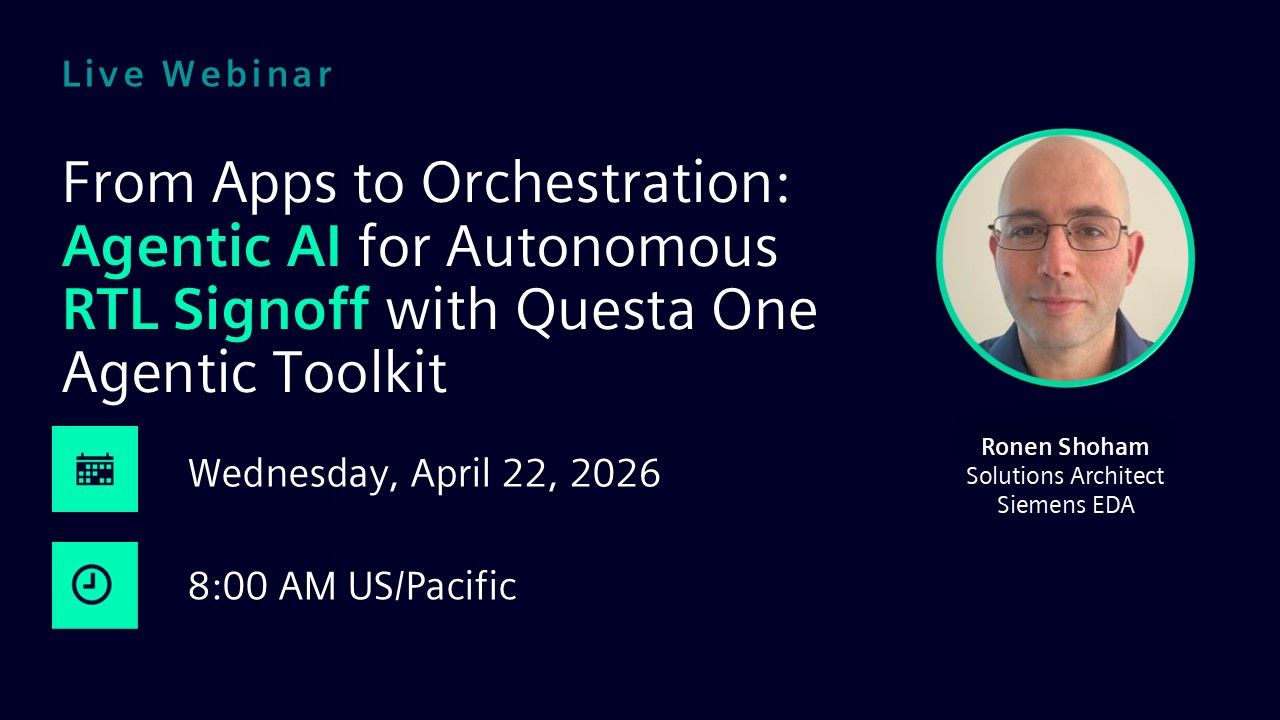 Live Webinar

From Apps to Orchestration: Agentic AI for Autonomous RTL Signoff with Questa One Agentic Toolkit

Wednesday, April 22, 2026

8:00 AM US/Pacific

Ronen Shoham
Solutions Architect
Siemens EDA